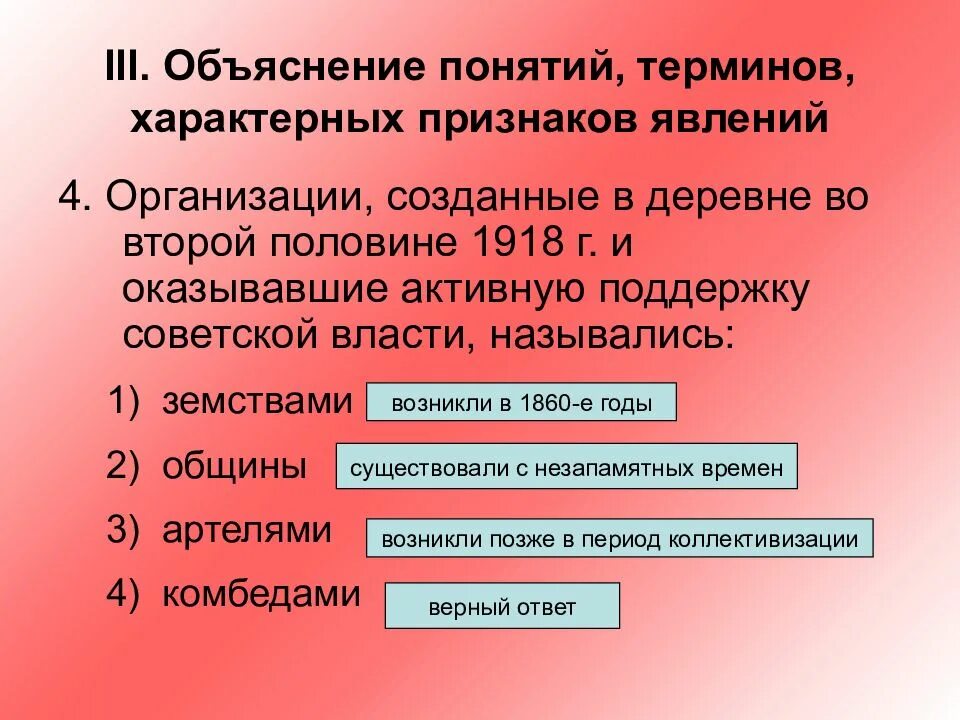 III. Объяснение понятий, терминов, характерных признаков явлений

4. Организации, созданные в деревне во второй половине 1918 г. и оказывавшие активную поддержку советской власти, назывались:

1) земствами
возникли в 1860-е годы

2) общины
существовали с незапамятных времен

3) артелями
возникли позже в период коллективизации

4) комбедами
верный ответ